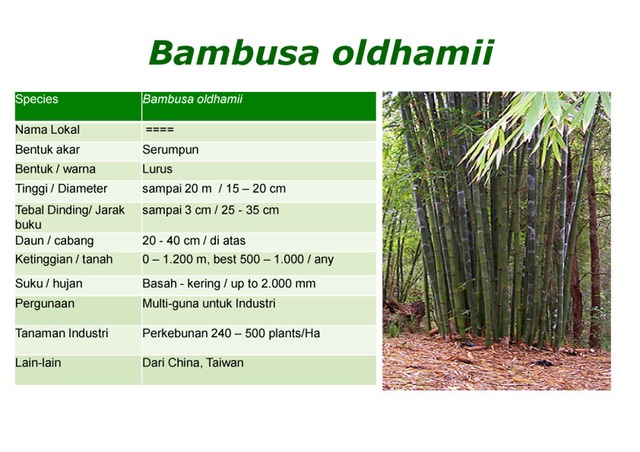 Bambusa oldhamii

| Species | Bambusa oldhamii |
|---|---|
| Nama Lokal | ==== |
| Bentuk akar | Serumpun |
| Bentuk / warna | Lurus |
| Tinggi / Diameter | sampai 20 m / 15 – 20 cm |
| Tebal Dinding/ Jarak buku | sampai 3 cm / 25 - 35 cm |
| Daun / cabang | 20 - 40 cm / di atas |
| Ketinggian / tanah | 0 – 1.200 m, best 500 – 1.000 / any |
| Suku / hujan | Basah - kering / up to 2.000 mm |
| Pergunaan | Multi-guna untuk Industri |
| Tanaman Industri | Perkebunan 240 – 500 plants/Ha |
| Lain-lain | Dari China, Taiwan |